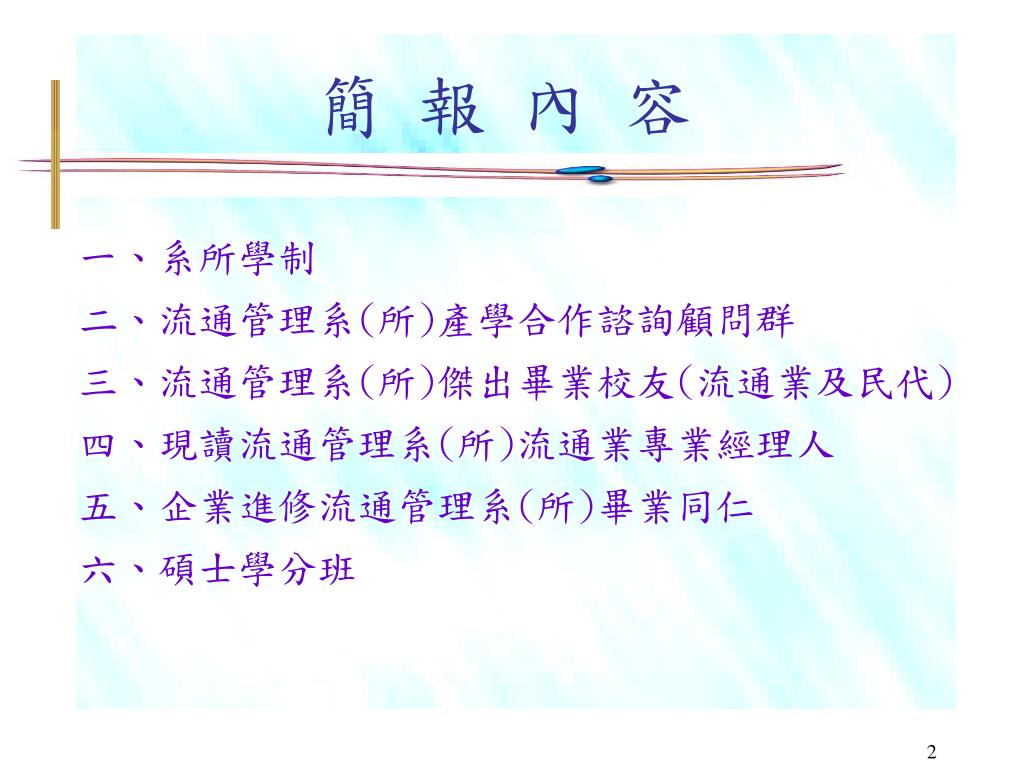 簡 報 內 容

一、系所學制

二、流通管理系(所)產學合作諮詢顧問群

三、流通管理系(所)傑出畢業校友(流通業及民代)

四、現讀流通管理系(所)流通業專業經理人

五、企業進修流通管理系(所)畢業同仁

六、碩士學分班

2